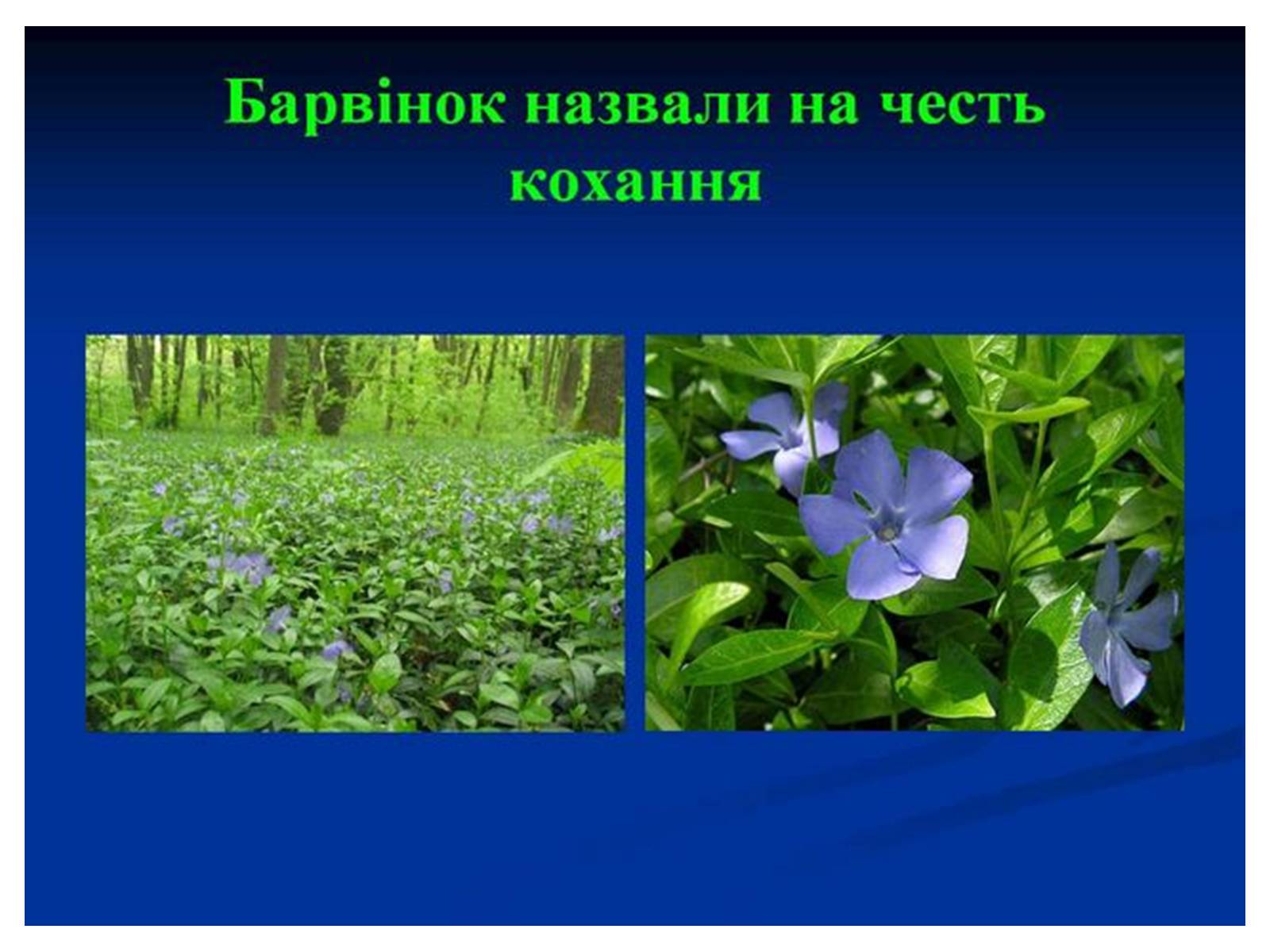 Барвінок назвали на честь кохання